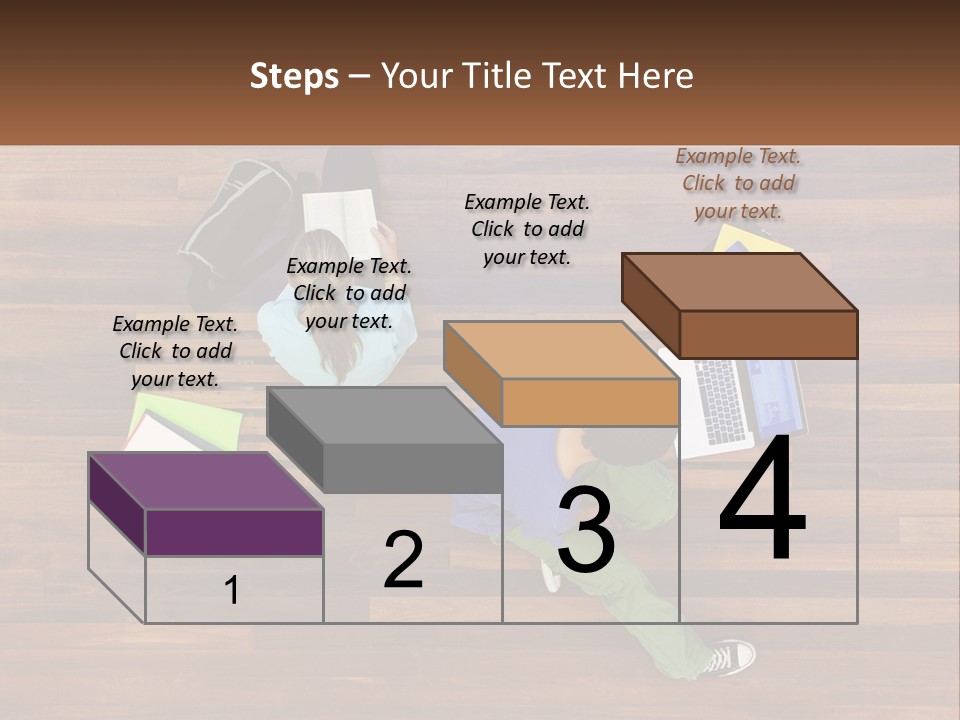 Steps – Your Title Text Here

Example Text. Click to add your text.

Example Text. Click to add your text.

Example Text. Click to add your text.

Example Text. Click to add your text.

1

2

3

4